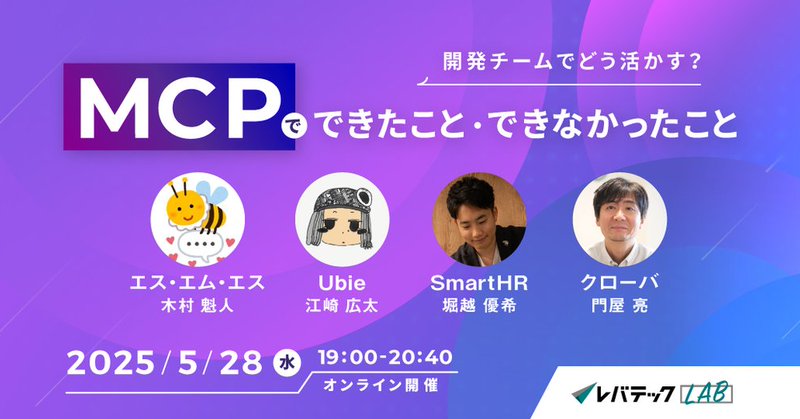 開発チームでどう活かす？

MCPでできたこと・できなかったこと

エス・エム・エス
木村 魁人

Ubie
江崎 広太

SmartHR
堀越 優希

クローバ
門屋 亮

2025/5/28 水 19:00-20:40
オンライン開催

レバテック LAB